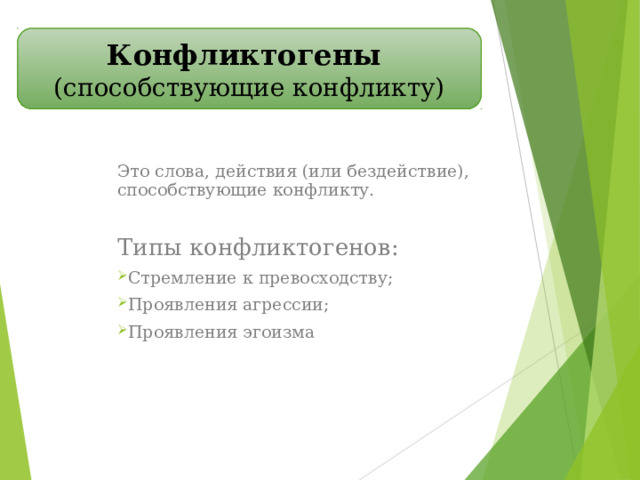 Конфликтогены
(способствующие конфликту)

Это слова, действия (или бездействие), способствующие конфликту.

Типы конфликтогенов:

Стремление к превосходству;

Проявления агрессии;

Проявления эгоизма